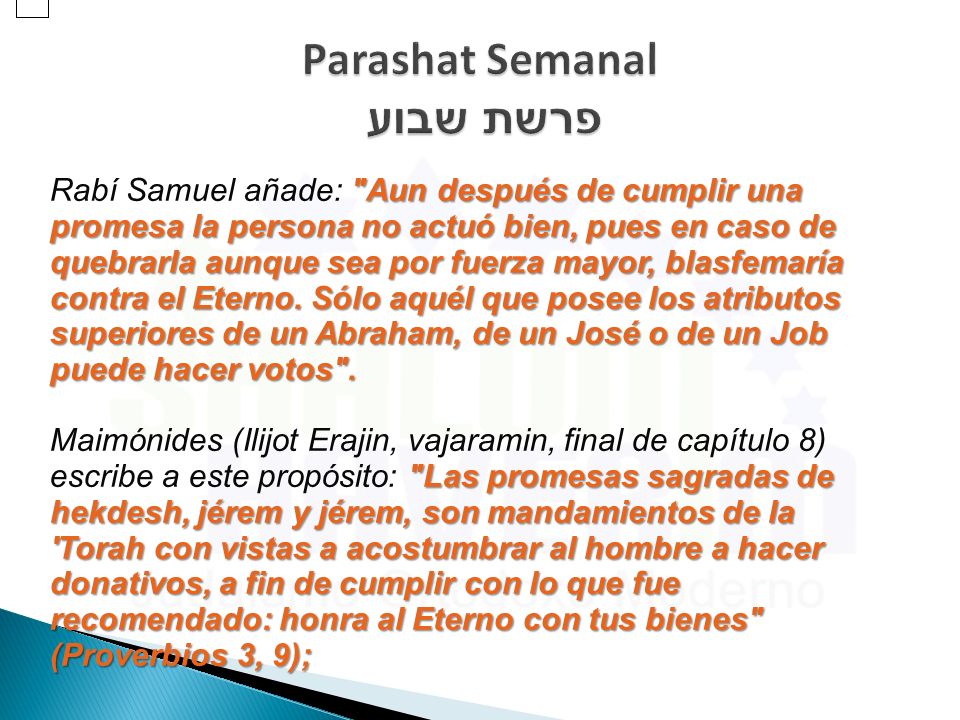 Parashat Semanal
פרשת שבוע

Rabí Samuel añade: "Aun después de cumplir una promesa la persona no actuó bien, pues en caso de quebrarla aunque sea por fuerza mayor, blasfemaría contra el Eterno. Sólo aquél que posee los atributos superiores de un Abraham, de un José o de un Job puede hacer votos".

Maimónides (Ilijot Erajin, vajaramin, final de capítulo 8) escribe a este propósito: "Las promesas sagradas de hekdesh, jérem y jérem, son mandamientos de la 'Torah con vistas a acostumbrar al hombre a hacer donativos, a fin de cumplir con lo que fue recomendado: honra al Eterno con tus bienes" (Proverbios 3, 9);